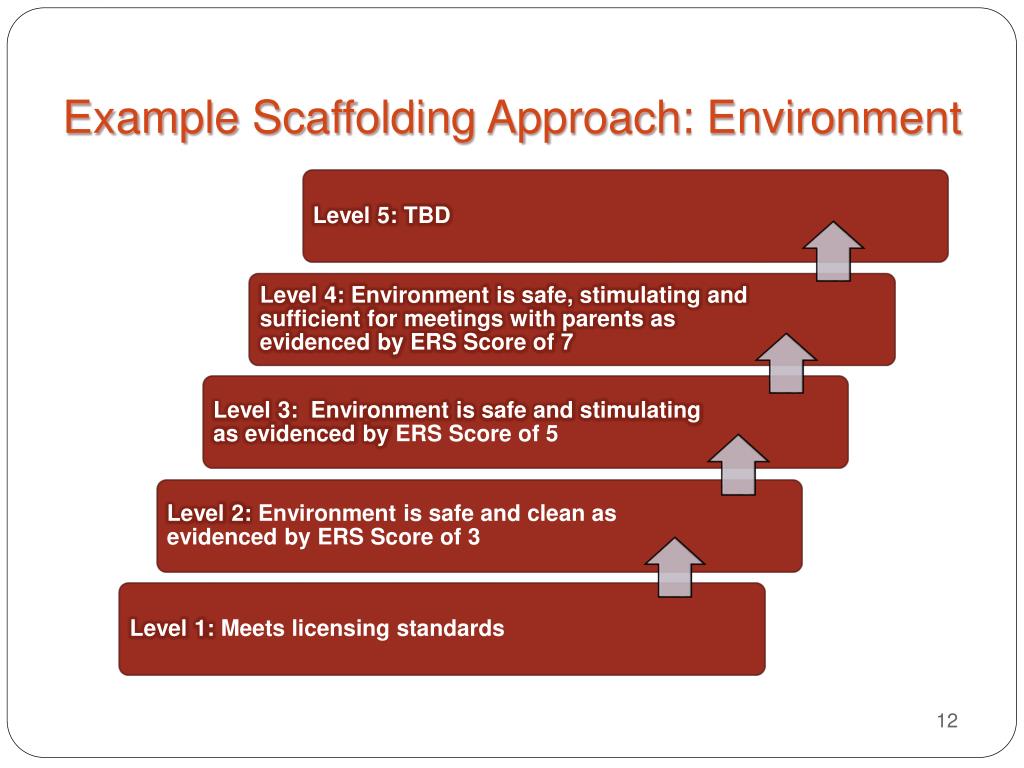 Example Scaffolding Approach: Environment

Level 5: TBD

Level 4: Environment is safe, stimulating and sufficient for meetings with parents as evidenced by ERS Score of 7

Level 3: Environment is safe and stimulating as evidenced by ERS Score of 5

Level 2: Environment is safe and clean as evidenced by ERS Score of 3

Level 1: Meets licensing standards

12